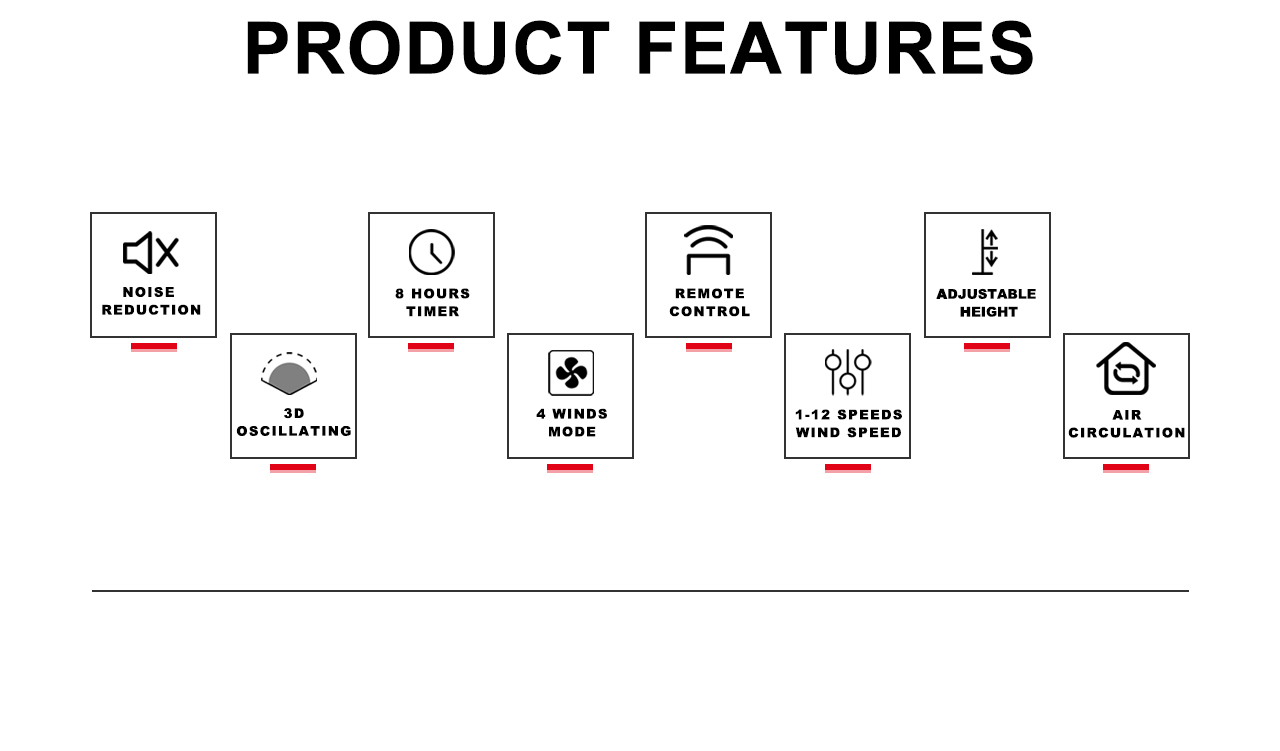 PRODUCT FEATURES

NOISE REDUCTION

3D OSCILLATING

8 HOURS TIMER

4 WINDS MODE

REMOTE CONTROL

1-12 SPEEDS WIND SPEED

ADJUSTABLE HEIGHT

AIR CIRCULATION